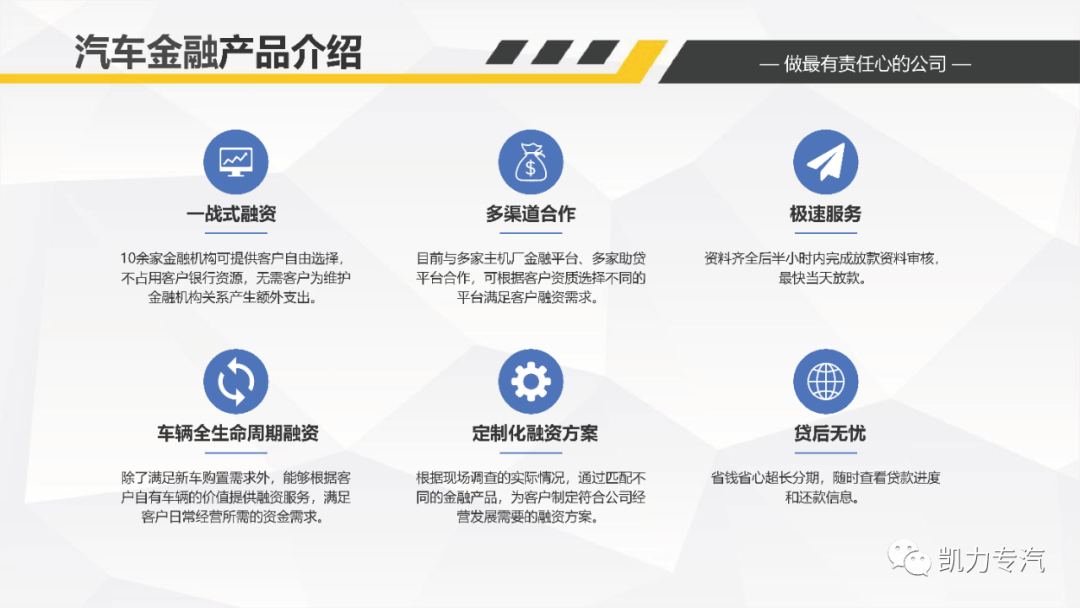 汽车金融产品介绍

— 做最有责任心的公司 —

一战式融资

10余家金融机构可提供客户自由选择，不占用客户银行资源，无需客户为维护金融机构关系产生额外支出。

多渠道合作

目前与多家主机厂金融平台、多家助贷平台合作，可根据客户资质选择不同的平台满足客户融资需求。

极速服务

资料齐全后半小时内完成放款资料审核，最快当天放款。

车辆全生命周期融资

除了满足新车购置需求外，能够根据客户自有车辆的价值提供融资服务，满足客户日常经营所需的资金需求。

定制化融资方案

根据现场调查的实际情况，通过匹配不同的金融产品，为客户制定符合公司经营发展需要的融资方案。

贷后无忧

省钱省心超长分期，随时查看贷款进度和还款信息。

凯力专汽